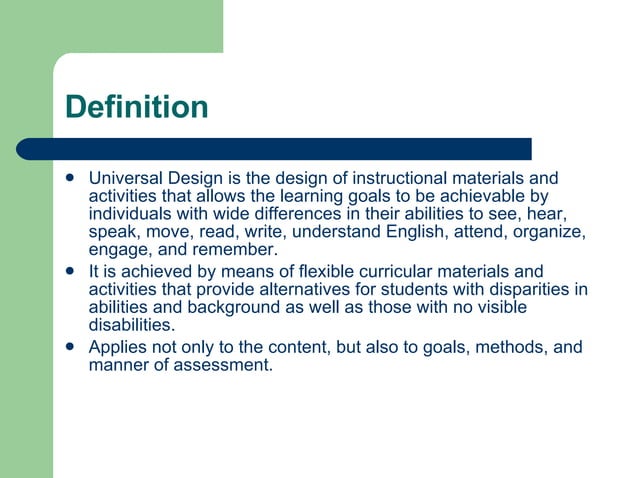 Definition

- Universal Design is the design of instructional materials and activities that allows the learning goals to be achievable by individuals with wide differences in their abilities to see, hear, speak, move, read, write, understand English, attend, organize, engage, and remember.
- It is achieved by means of flexible curricular materials and activities that provide alternatives for students with disparities in abilities and background as well as those with no visible disabilities.
- Applies not only to the content, but also to goals, methods, and manner of assessment.